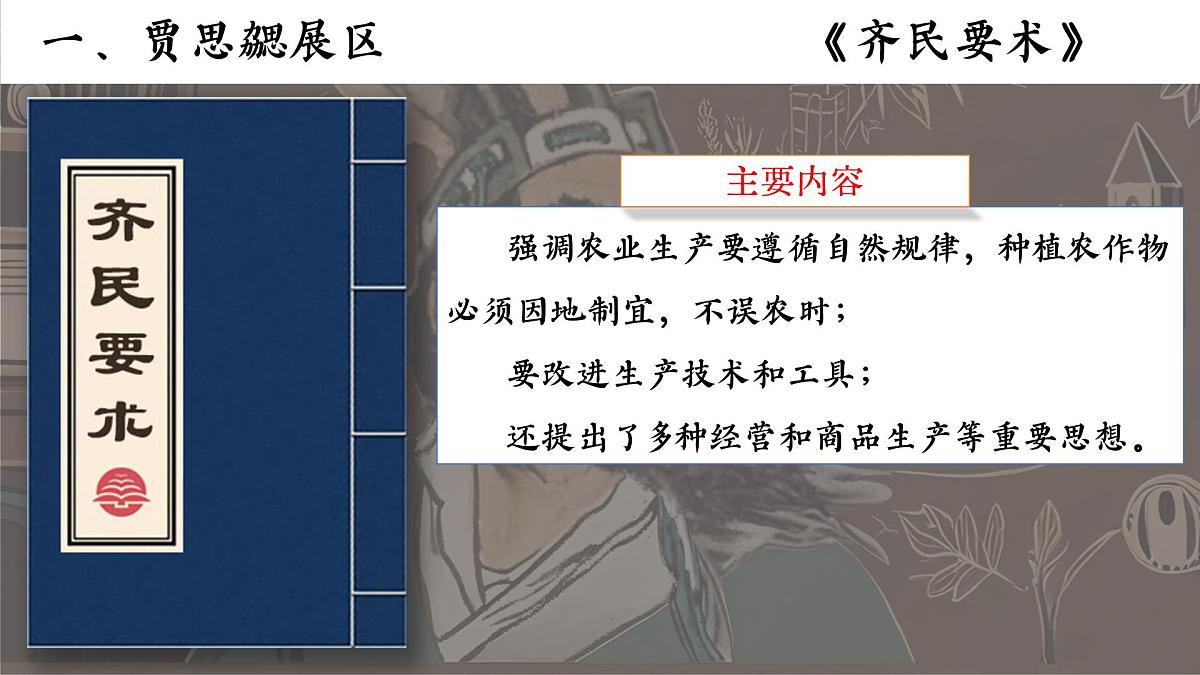 一、贾思勰展区

《齐民要术》

齐民要术

主要内容

强调农业生产要遵循自然规律，种植农作物必须因地制宜，不误农时；

要改进生产技术和工具；

还提出了多种经营和商品生产等重要思想。